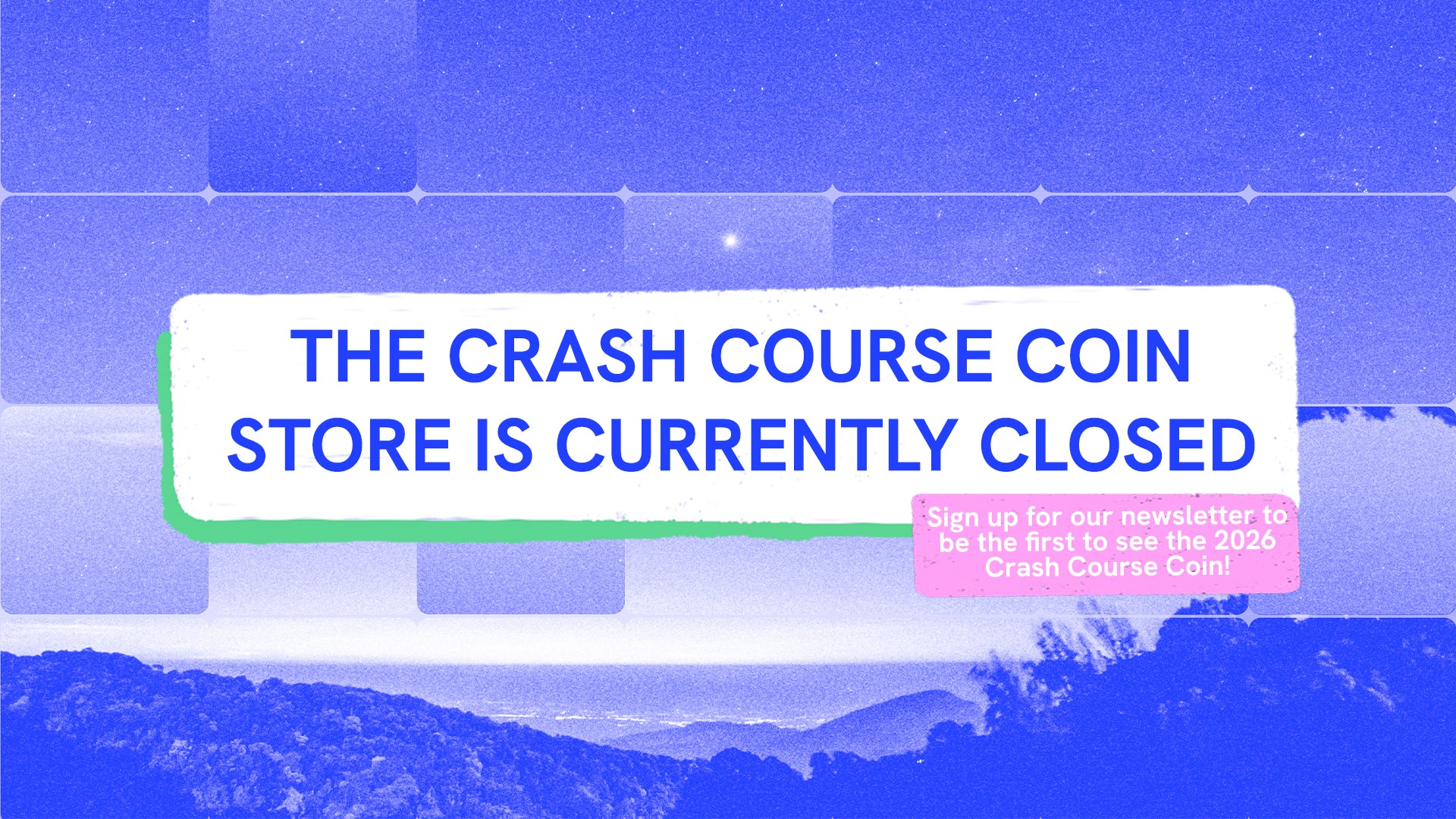 THE CRASH COURSE COIN STORE IS CURRENTLY CLOSED

Sign up for our newsletter to be the first to see the 2026 Crash Course Coin!